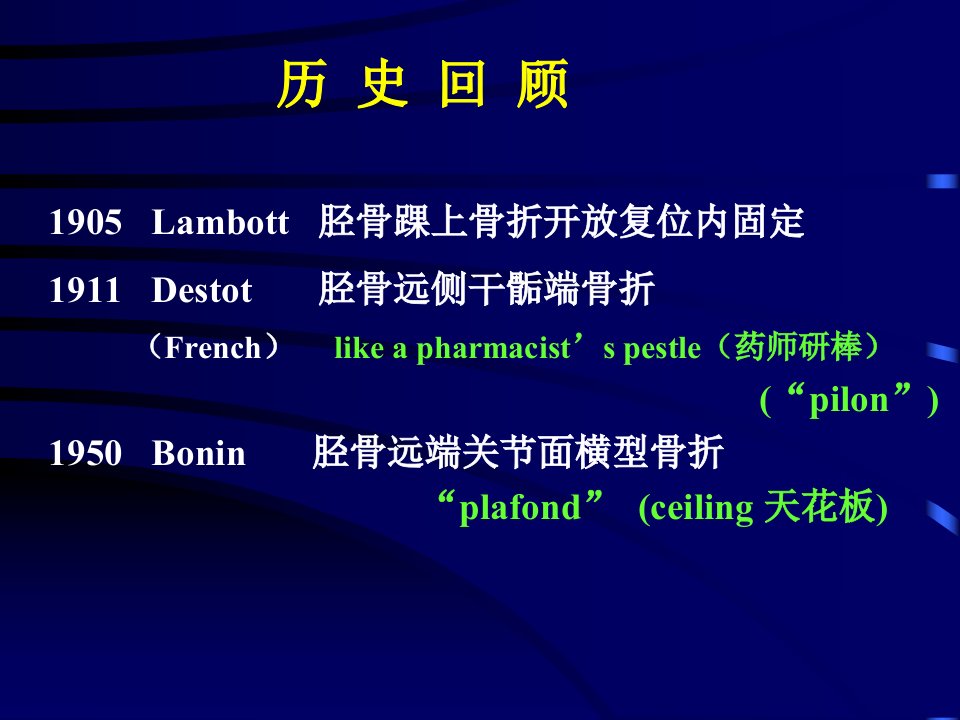 历 史 回 顾

1905 Lambott 胫骨踝上骨折开放复位内固定

1911 Destot 胫骨远侧干骺端骨折
（French） like a pharmacist’s pestle（药师研棒）
(“pilon”)

1950 Bonin 胫骨远端关节面横型骨折
“plafond” (ceiling 天花板)